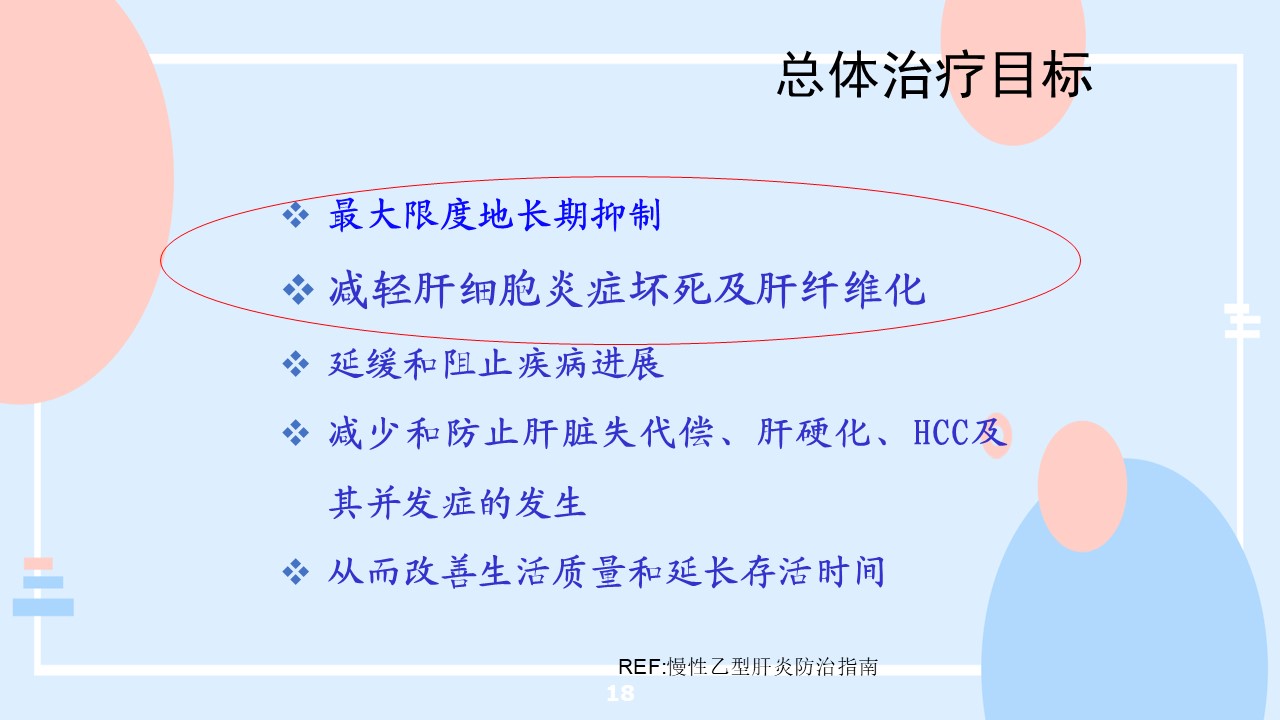 总体治疗目标

❖ 最大限度地长期抑制

❖ 减轻肝细胞炎症坏死及肝纤维化

❖ 延缓和阻止疾病进展

❖ 减少和防止肝脏失代偿、肝硬化、HCC及其并发症的发生

❖ 从而改善生活质量和延长存活时间

REF:慢性乙型肝炎防治指南

18